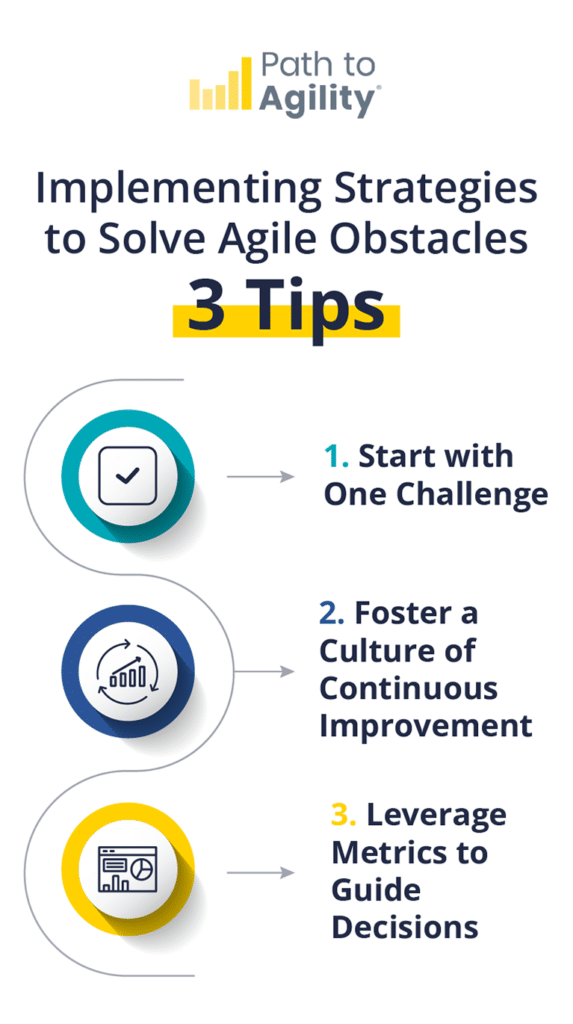 Path to Agility®

Implementing Strategies to Solve Agile Obstacles

3 Tips

1. Start with One Challenge

2. Foster a Culture of Continuous Improvement

3. Leverage Metrics to Guide Decisions